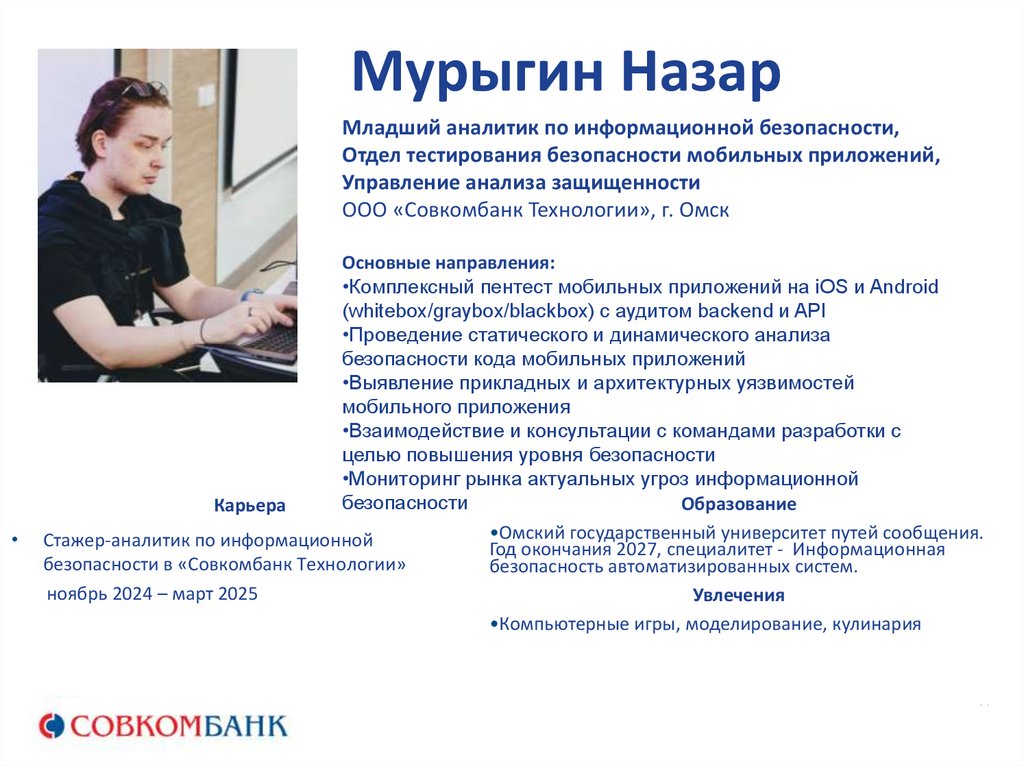 Мурыгин Назар

Младший аналитик по информационной безопасности,
Отдел тестирования безопасности мобильных приложений,
Управление анализа защищенности
ООО «Совкомбанк Технологии», г. Омск

Основные направления:
•Комплексный пентест мобильных приложений на iOS и Android (whitebox/graybox/blackbox) с аудитом backend и API
•Проведение статического и динамического анализа безопасности кода мобильных приложений
•Выявление прикладных и архитектурных уязвимостей мобильного приложения
•Взаимодействие и консультации с командами разработки с целью повышения уровня безопасности
•Мониторинг рынка актуальных угроз информационной безопасности

Карьера

• Стажер-аналитик по информационной безопасности в «Совкомбанк Технологии»
ноябрь 2024 – март 2025

Образование

•Омский государственный университет путей сообщения. Год окончания 2027, специалитет - Информационная безопасность автоматизированных систем.

Увлечения

•Компьютерные игры, моделирование, кулинария

СОВКОМБАНК